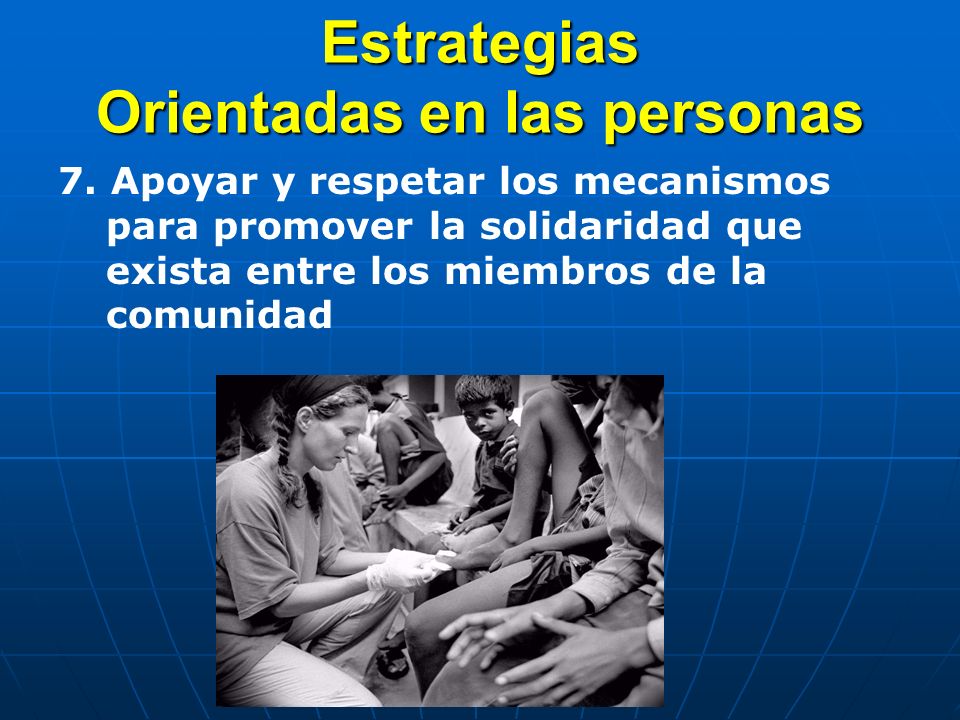 Estrategias
Orientadas en las personas

7. Apoyar y respetar los mecanismos para promover la solidaridad que exista entre los miembros de la comunidad